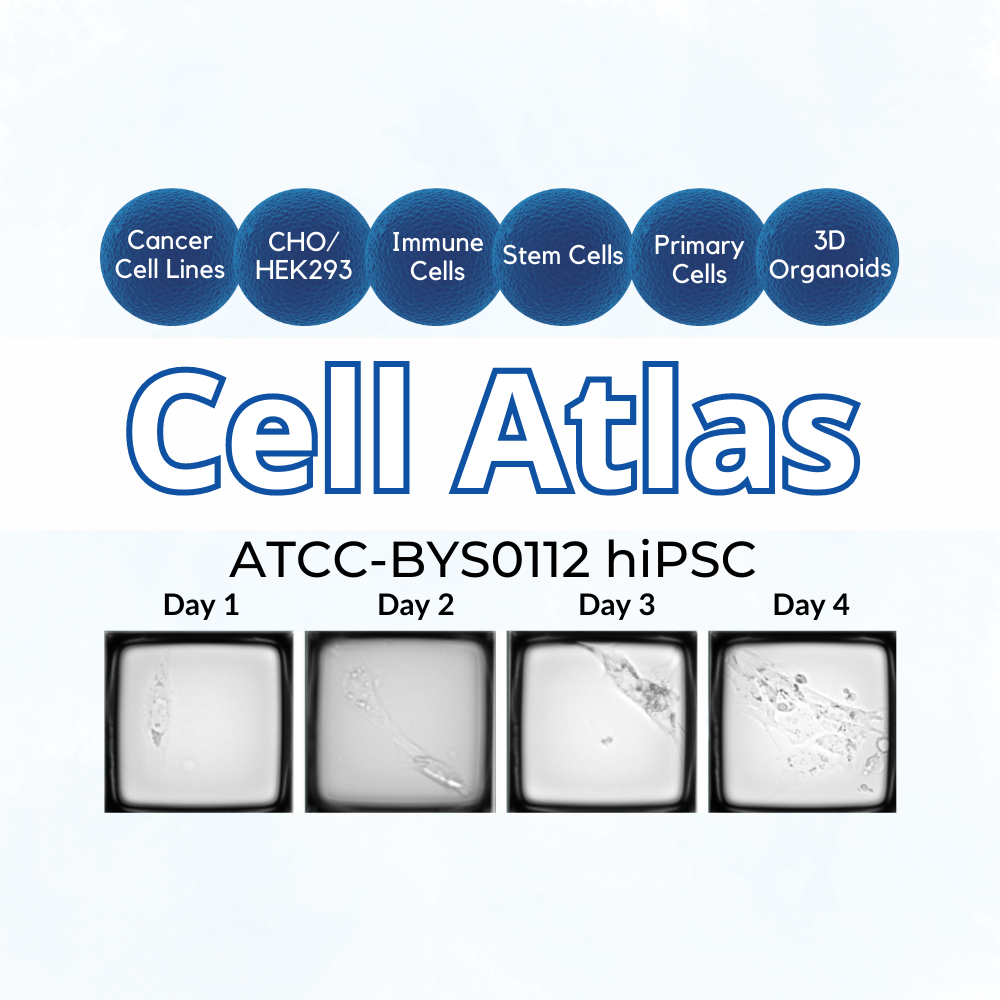 Cancer Cell Lines

CHO/ HEK293

Immune Cells

Stem Cells

Primary Cells

3D Organoids

Cell Atlas

ATCC-BYS0112 hiPSC

Day 1

Day 2

Day 3

Day 4